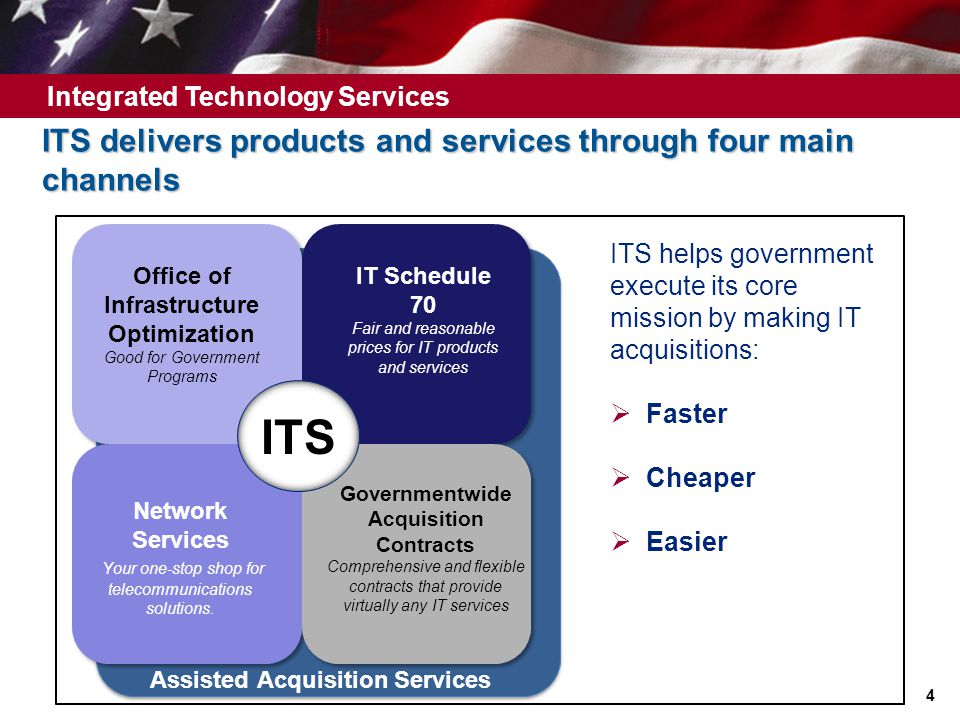 Integrated Technology Services

ITS delivers products and services through four main channels

Office of Infrastructure Optimization
Good for Government Programs

IT Schedule 70
Fair and reasonable prices for IT products and services

ITS

Network Services
Your one-stop shop for telecommunications solutions.

Governmentwide Acquisition Contracts
Comprehensive and flexible contracts that provide virtually any IT services

Assisted Acquisition Services

ITS helps government execute its core mission by making IT acquisitions:

➢ Faster

➢ Cheaper

➢ Easier

4